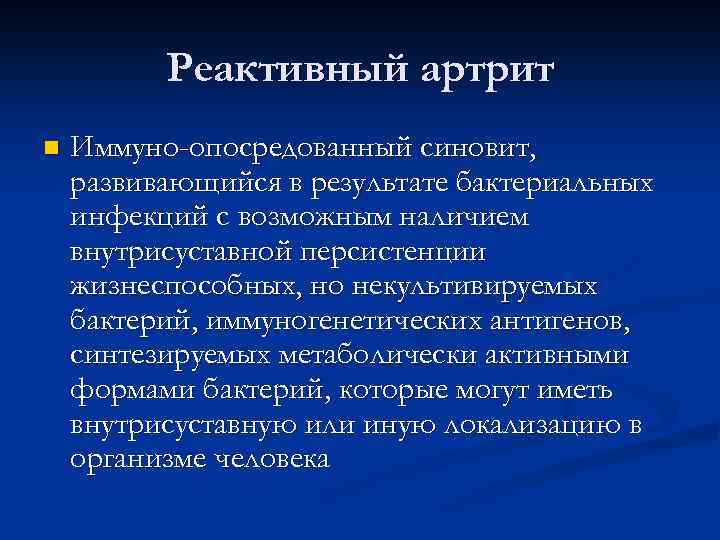 Реактивный артрит

Иммуно-опосредованный синовит, развивающийся в результате бактериальных инфекций с возможным наличием внутрисуставной персистенции жизнеспособных, но некультивируемых бактерий, иммуногенетических антигенов, синтезируемых метаболически активными формами бактерий, которые могут иметь внутрисуставную или иную локализацию в организме человека